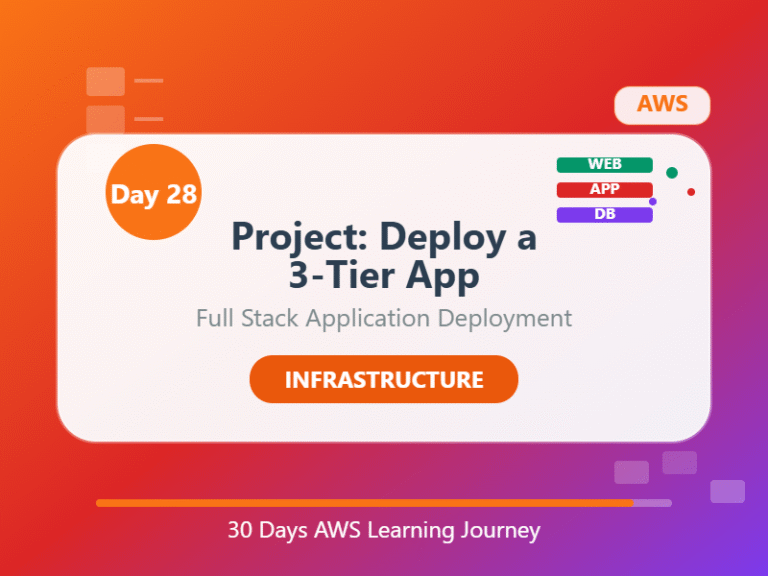 AWS

Day 28

WEB
APP
DB

Project: Deploy a 3-Tier App

Full Stack Application Deployment

INFRASTRUCTURE

30 Days AWS Learning Journey